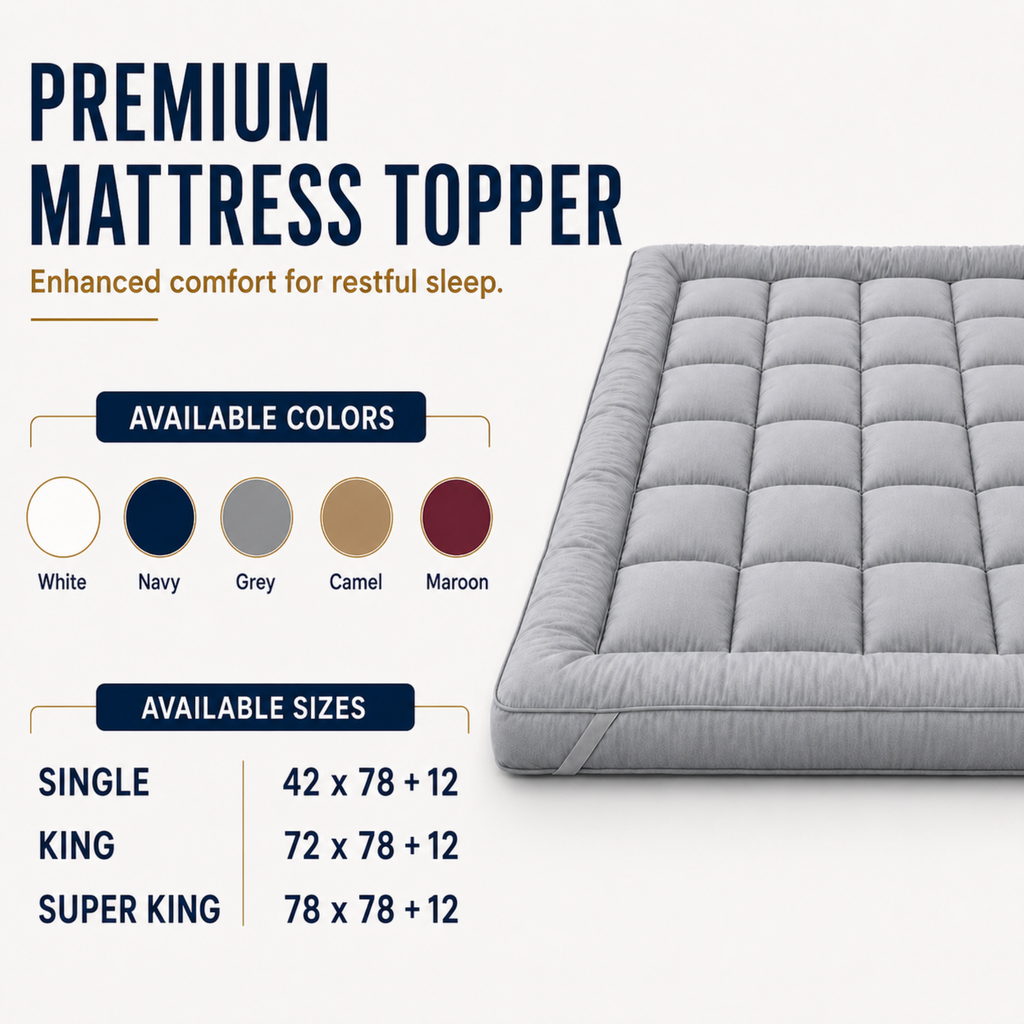 PREMIUM MATTRESS TOPPER

Enhanced comfort for restful sleep.

AVAILABLE COLORS

White Navy Grey Camel Maroon

AVAILABLE SIZES

| SINGLE | 42 x 78 + 12 |
|---|---|
| KING | 72 x 78 + 12 |
| SUPER KING | 78 x 78 + 12 |